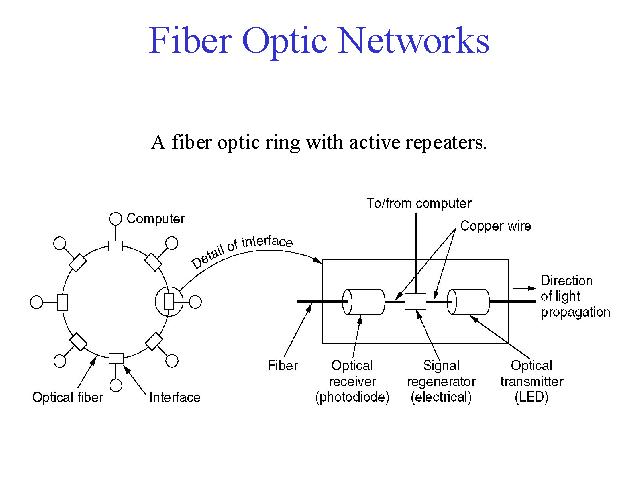 Fiber Optic Networks

A fiber optic ring with active repeaters.

Computer

Detail of interface

Optical fiber

Interface

To/from computer

Copper wire

Direction of light propagation

Fiber

Optical receiver (photodiode)

Signal regenerator (electrical)

Optical transmitter (LED)